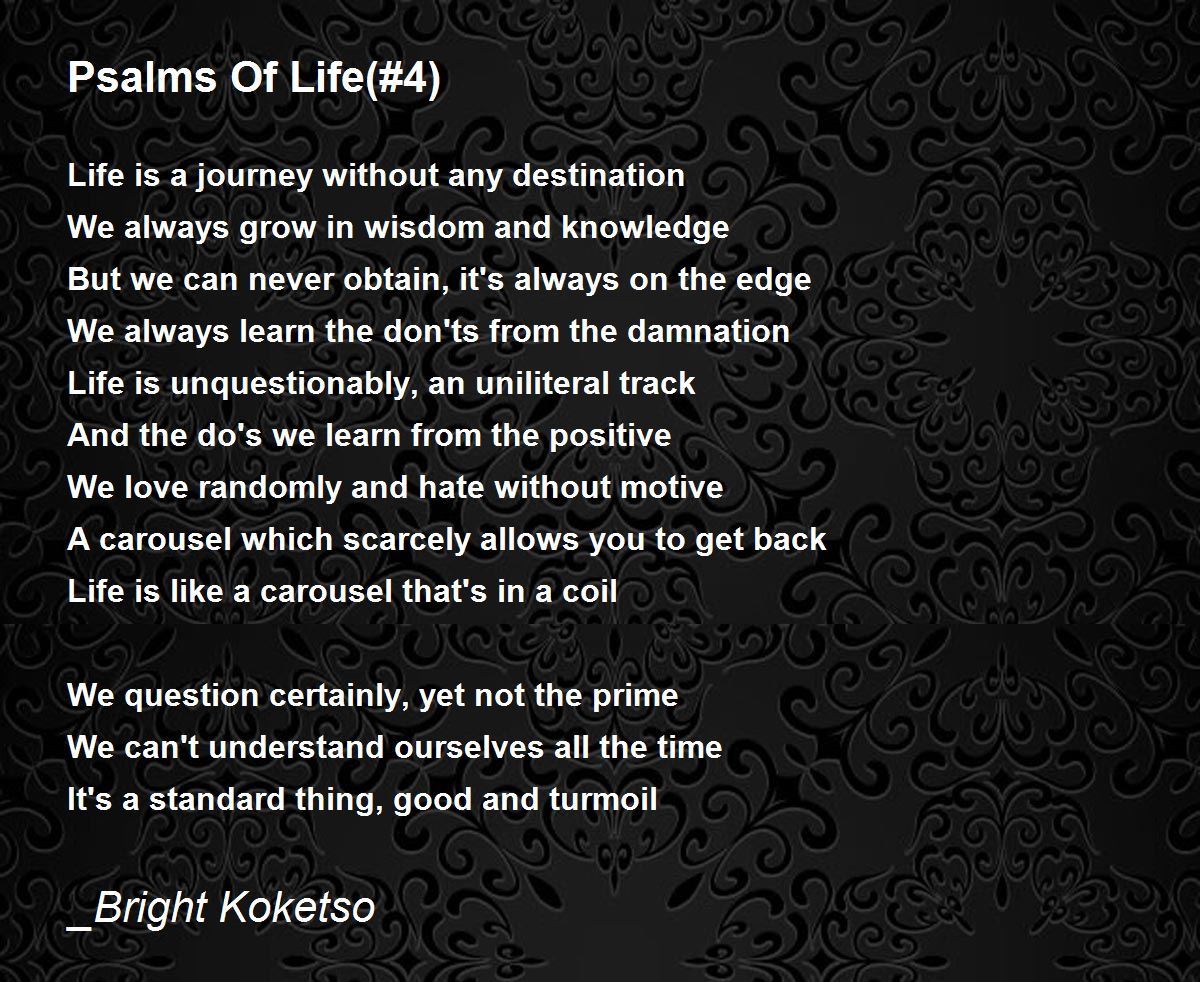 Psalms Of Life(#4)

Life is a journey without any destination
We always grow in wisdom and knowledge
But we can never obtain, it's always on the edge
We always learn the don'ts from the damnation
Life is unquestionably, an uniliteral track
And the do's we learn from the positive
We love randomly and hate without motive
A carousel which scarcely allows you to get back
Life is like a carousel that's in a coil

We question certainly, yet not the prime
We can't understand ourselves all the time
It's a standard thing, good and turmoil

_Bright Koketso